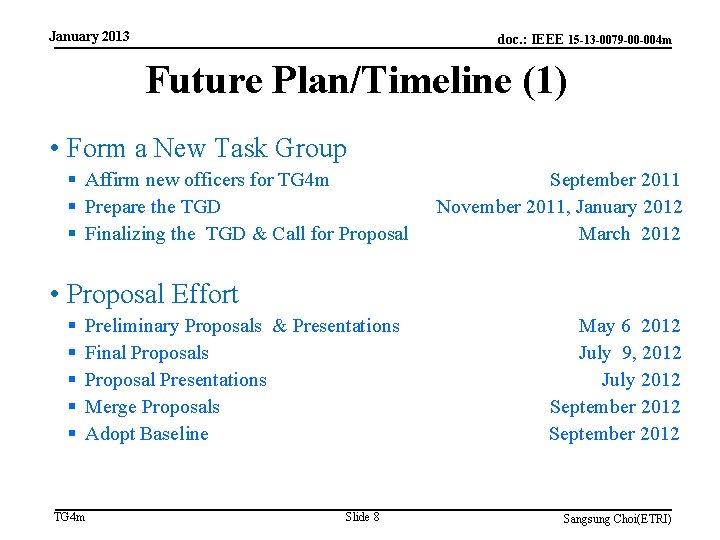 January 2013

doc.: IEEE 15-13-0079-00-004m

Future Plan/Timeline (1)

• Form a New Task Group
▪ Affirm new officers for TG4m September 2011
▪ Prepare the TGD November 2011, January 2012
▪ Finalizing the TGD & Call for Proposal March 2012

• Proposal Effort
▪ Preliminary Proposals & Presentations May 6 2012
▪ Final Proposals July 9, 2012
▪ Proposal Presentations July 2012
▪ Merge Proposals September 2012
▪ Adopt Baseline September 2012

TG4m

Slide 8

Sangsung Choi(ETRI)